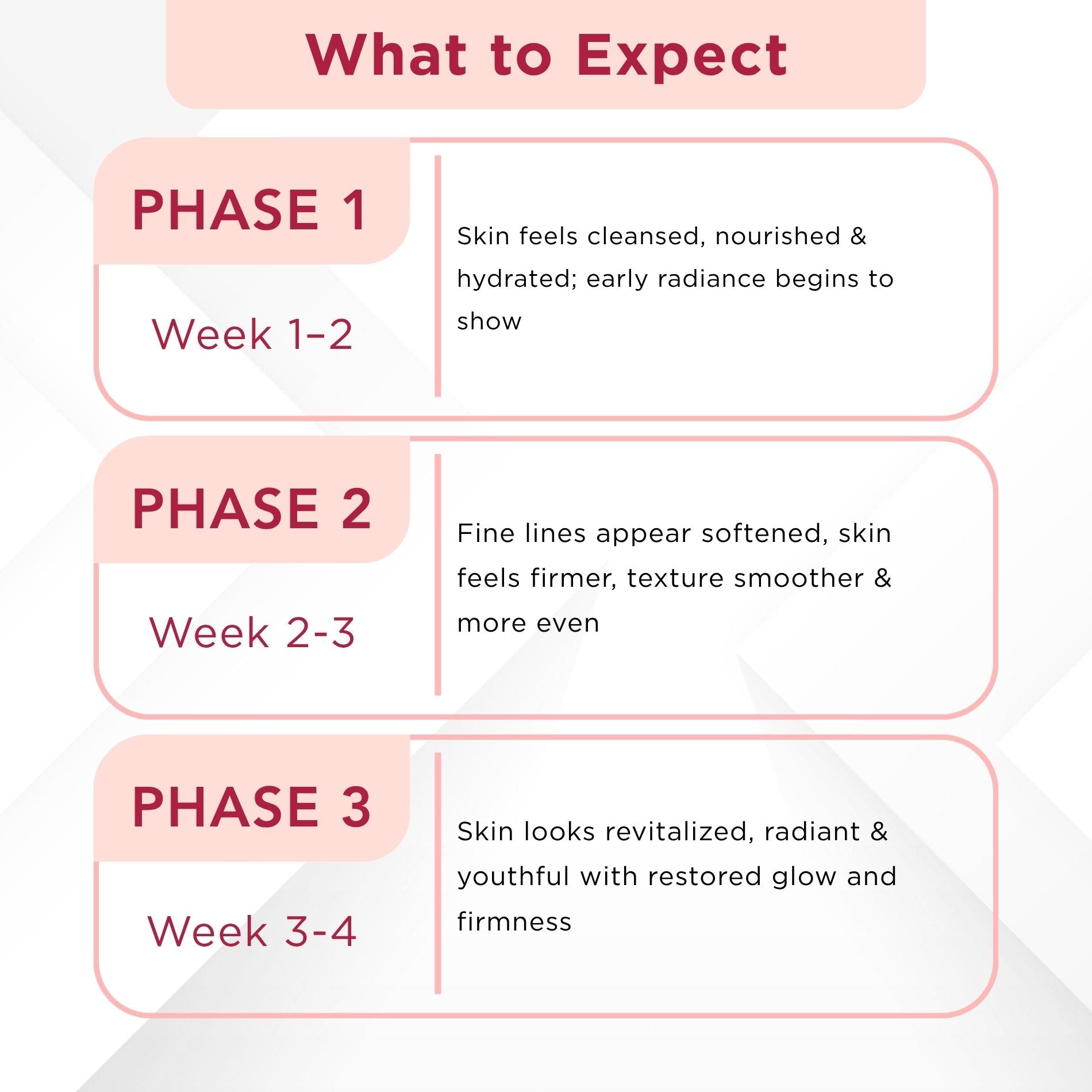 What to Expect

PHASE 1

Week 1–2

Skin feels cleansed, nourished & hydrated; early radiance begins to show

PHASE 2

Week 2-3

Fine lines appear softened, skin feels firmer, texture smoother & more even

PHASE 3

Week 3-4

Skin looks revitalized, radiant & youthful with restored glow and firmness